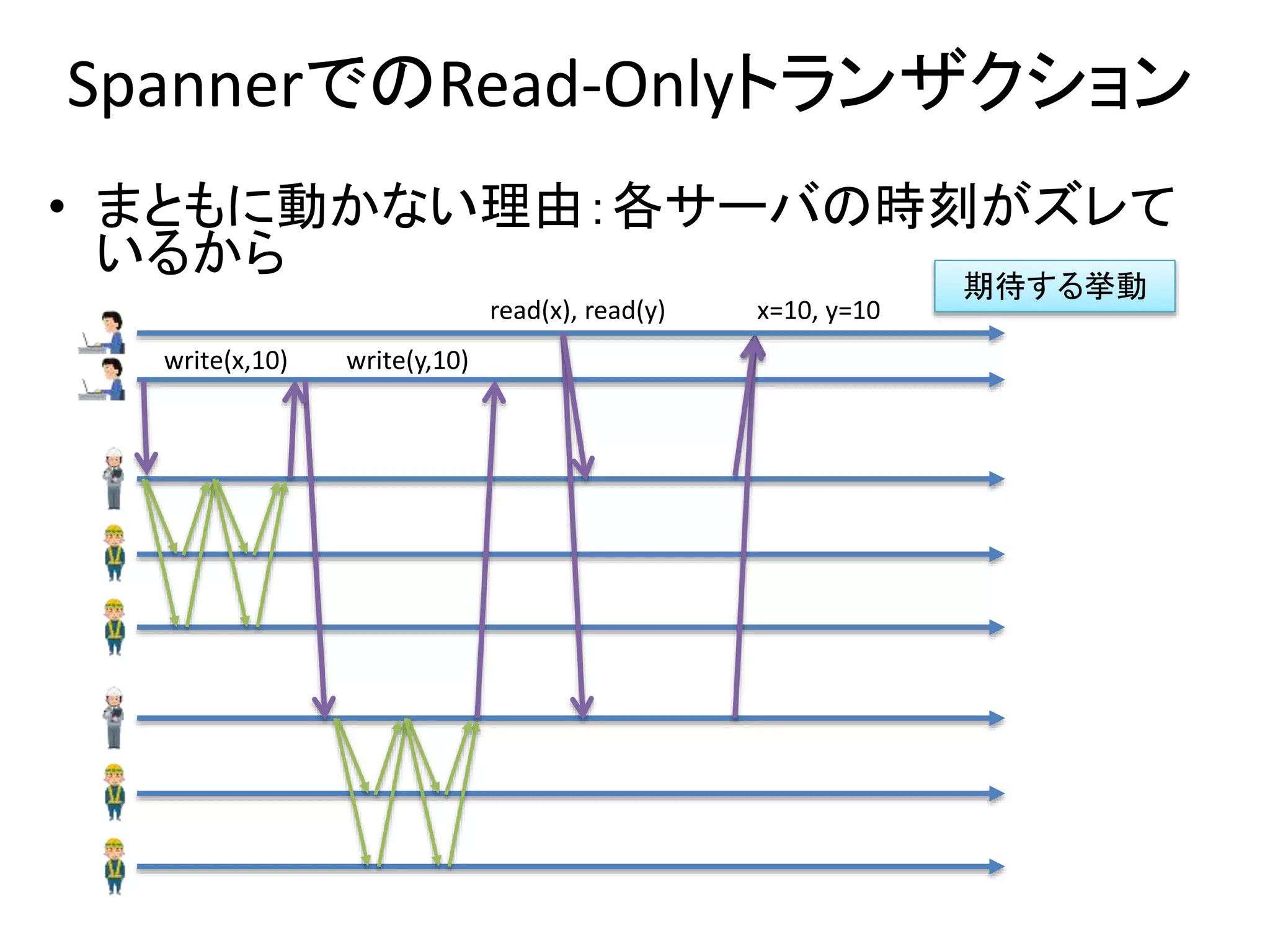 SpannerでのRead-Onlyトランザクション

• まともに動かない理由：各サーバの時刻がズレているから

期待する挙動

read(x), read(y)

x=10, y=10

write(x,10)

write(y,10)